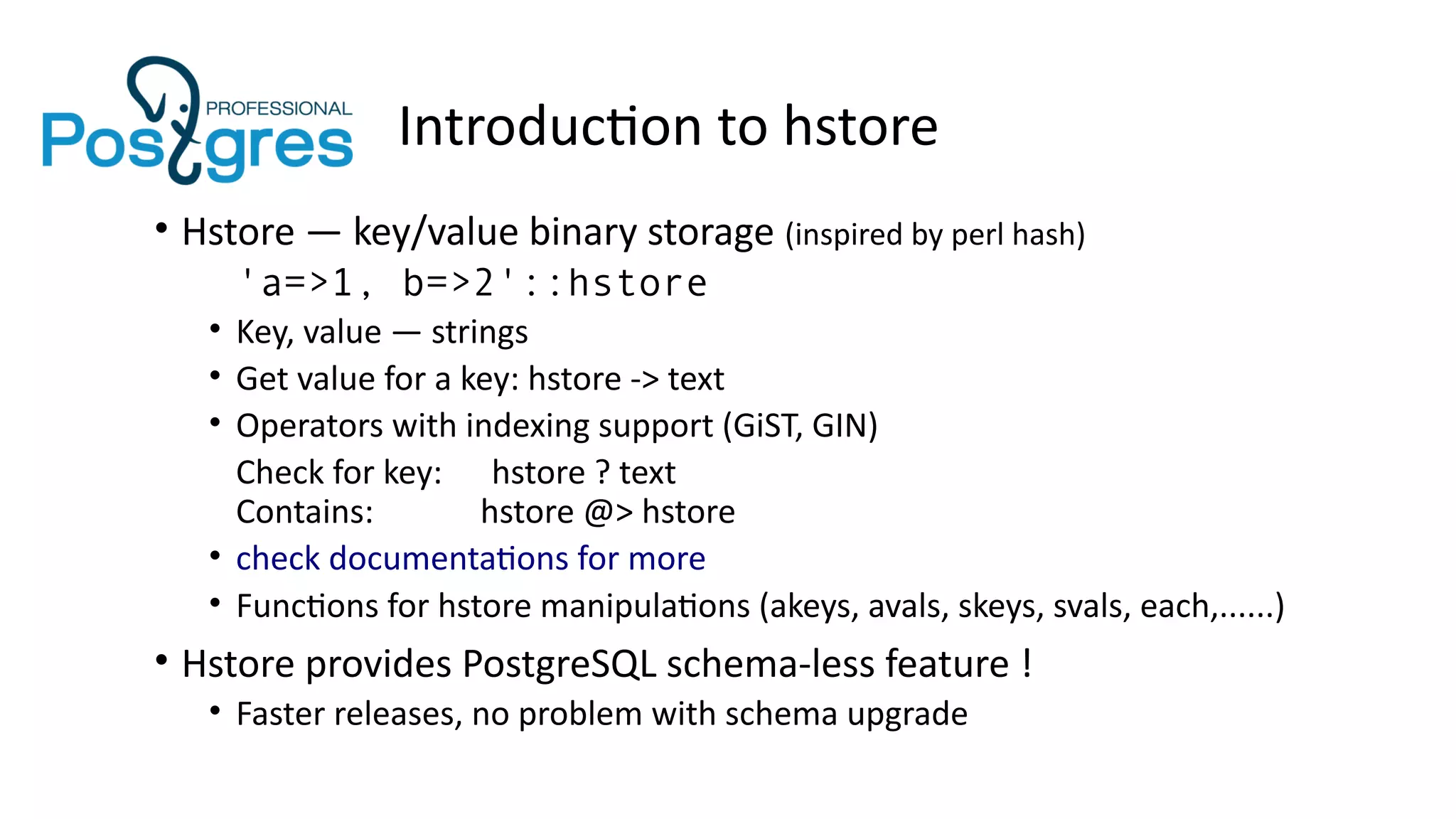 PROFESSIONAL
Postgres

Introduction to hstore

• Hstore — key/value binary storage (inspired by perl hash)
'a=>1, b=>2'::hstore
• Key, value — strings
• Get value for a key: hstore -> text
• Operators with indexing support (GiST, GIN)
Check for key: hstore ? text
Contains: hstore @> hstore
• check documentations for more
• Functions for hstore manipulations (akeys, avals, skeys, svals, each,......)
• Hstore provides PostgreSQL schema-less feature !
• Faster releases, no problem with schema upgrade